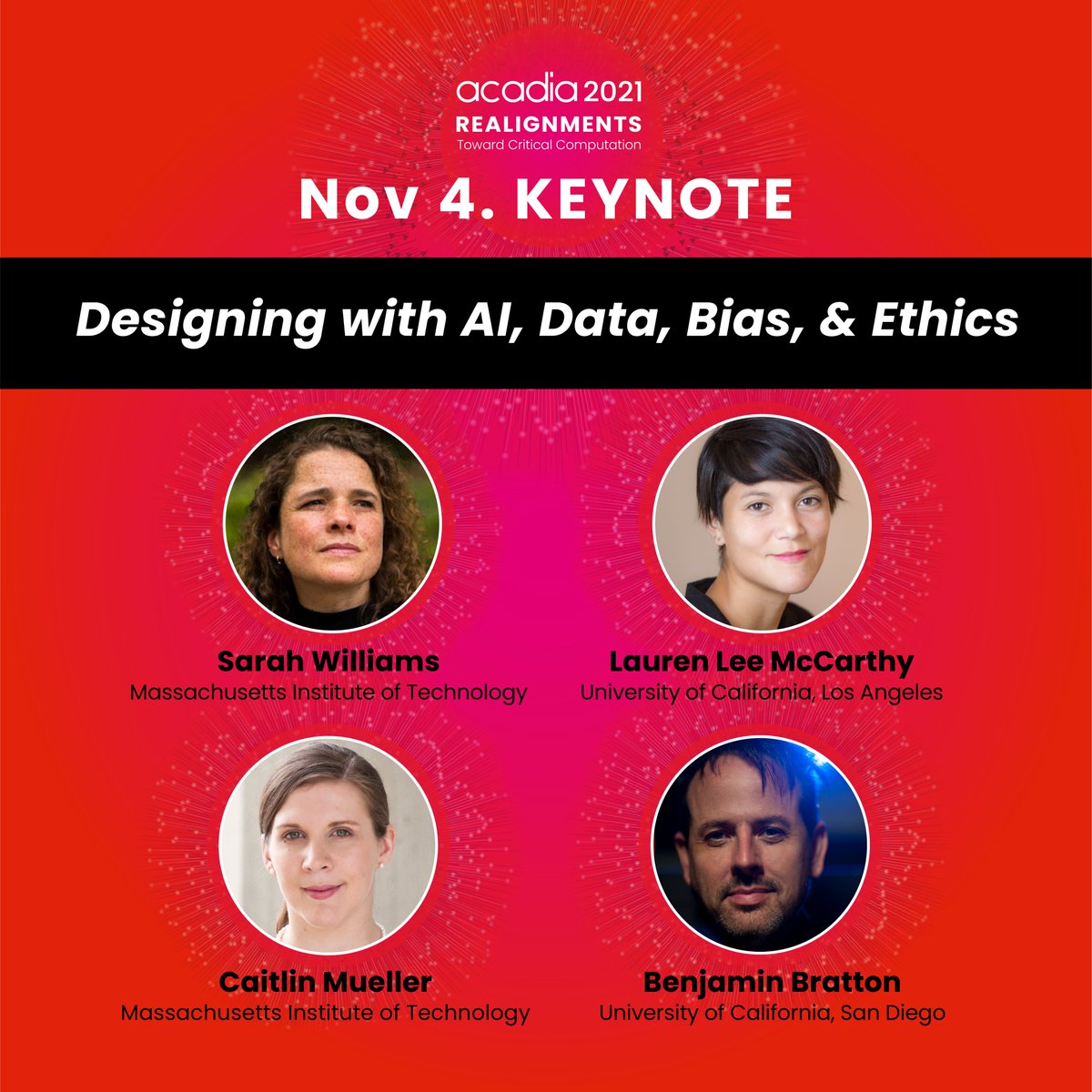 acadia 2021
REALIGNMENTS
Toward Critical Computation

Nov 4. KEYNOTE

Designing with AI, Data, Bias, & Ethics

Sarah Williams
Massachusetts Institute of Technology

Lauren Lee McCarthy
University of California, Los Angeles

Caitlin Mueller
Massachusetts Institute of Technology

Benjamin Bratton
University of California, San Diego